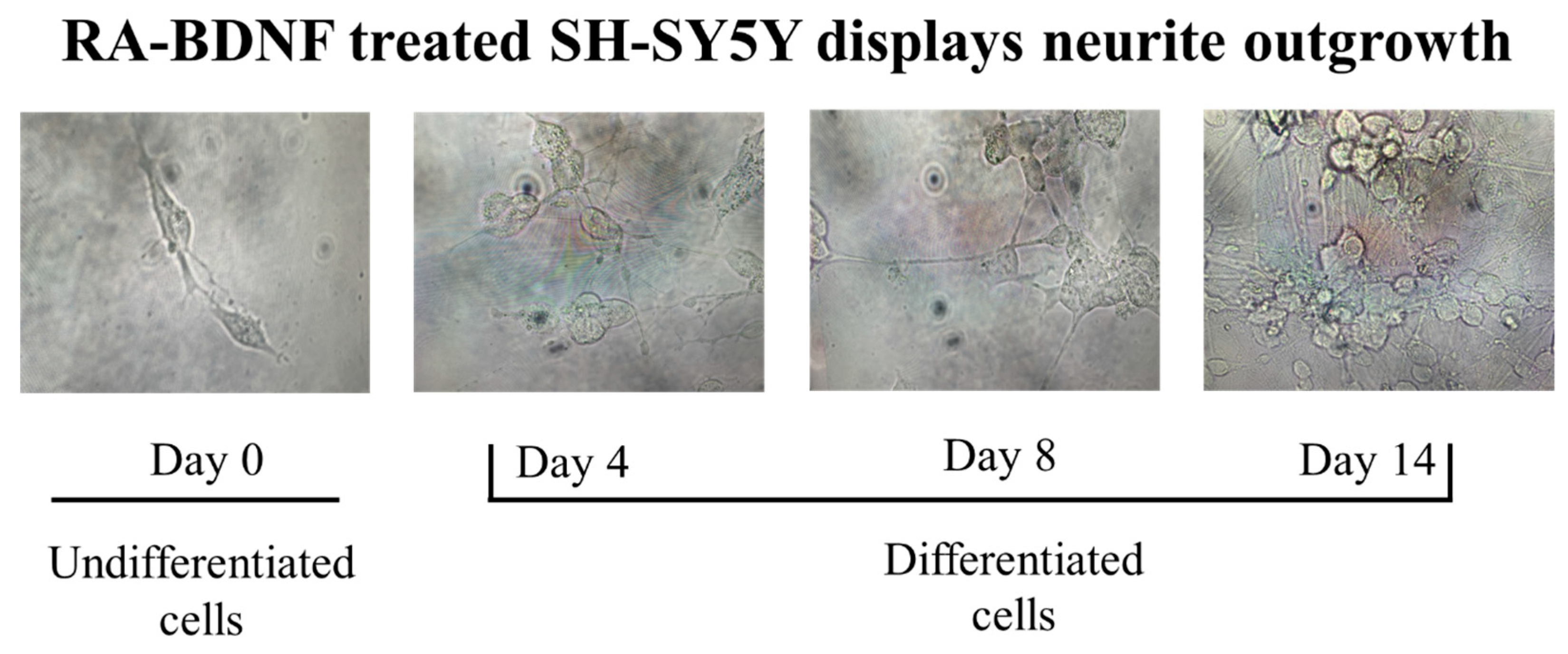 RA-BDNF treated SH-SY5Y displays neurite outgrowth

Day 0

Day 4

Day 8

Day 14

Undifferentiated cells

Differentiated cells